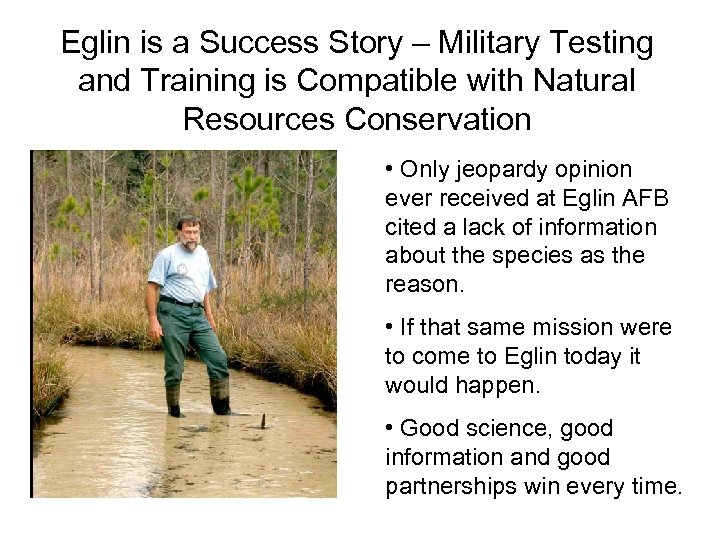 Eglin is a Success Story – Military Testing and Training is Compatible with Natural Resources Conservation

• Only jeopardy opinion ever received at Eglin AFB cited a lack of information about the species as the reason.

• If that same mission were to come to Eglin today it would happen.

• Good science, good information and good partnerships win every time.